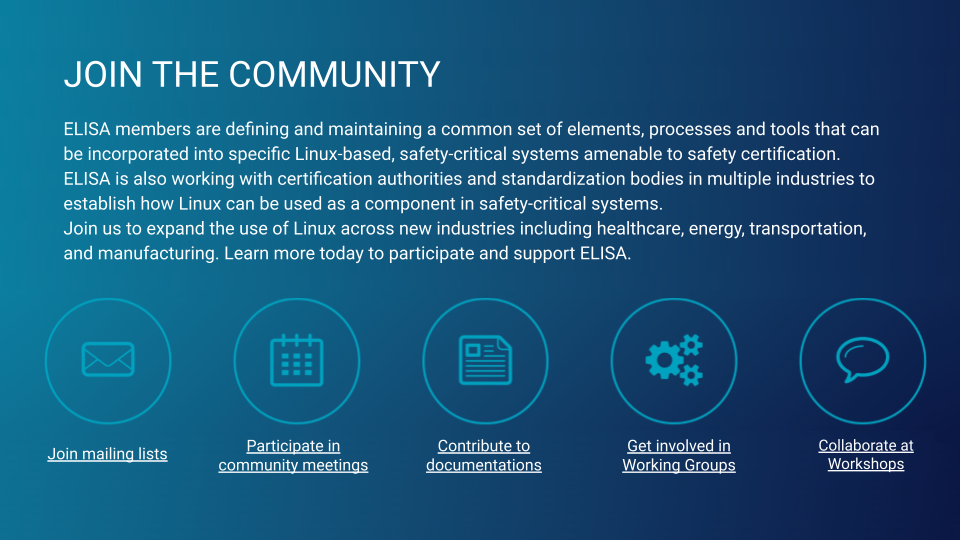 JOIN THE COMMUNITY

ELISA members are defining and maintaining a common set of elements, processes and tools that can be incorporated into specific Linux-based, safety-critical systems amenable to safety certification. ELISA is also working with certification authorities and standardization bodies in multiple industries to establish how Linux can be used as a component in safety-critical systems.
Join us to expand the use of Linux across new industries including healthcare, energy, transportation, and manufacturing. Learn more today to participate and support ELISA.

Join mailing lists

Participate in community meetings

Contribute to documentations

Get involved in Working Groups

Collaborate at Workshops